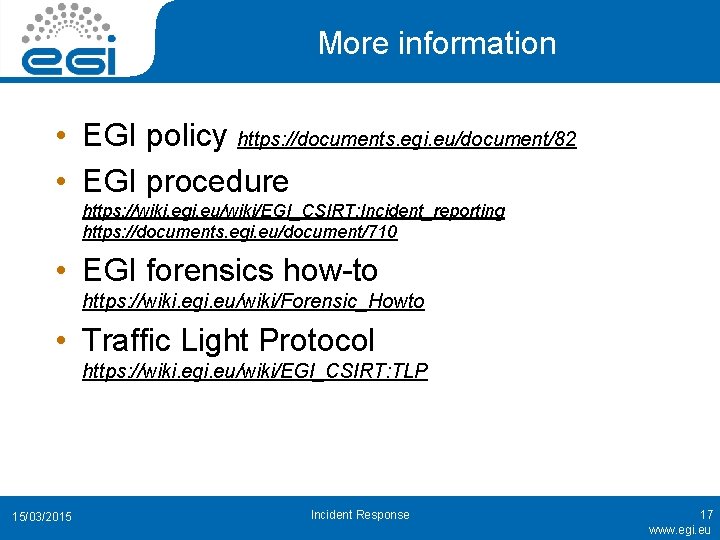 egi

More information

• EGI policy https://documents.egi.eu/document/82

• EGI procedure
https://wiki.egi.eu/wiki/EGI_CSIRT:Incident_reporting
https://documents.egi.eu/document/710

• EGI forensics how-to
https://wiki.egi.eu/wiki/Forensic_Howto

• Traffic Light Protocol
https://wiki.egi.eu/wiki/EGI_CSIRT:TLP

15/03/2015

Incident Response

17

www.egi.eu